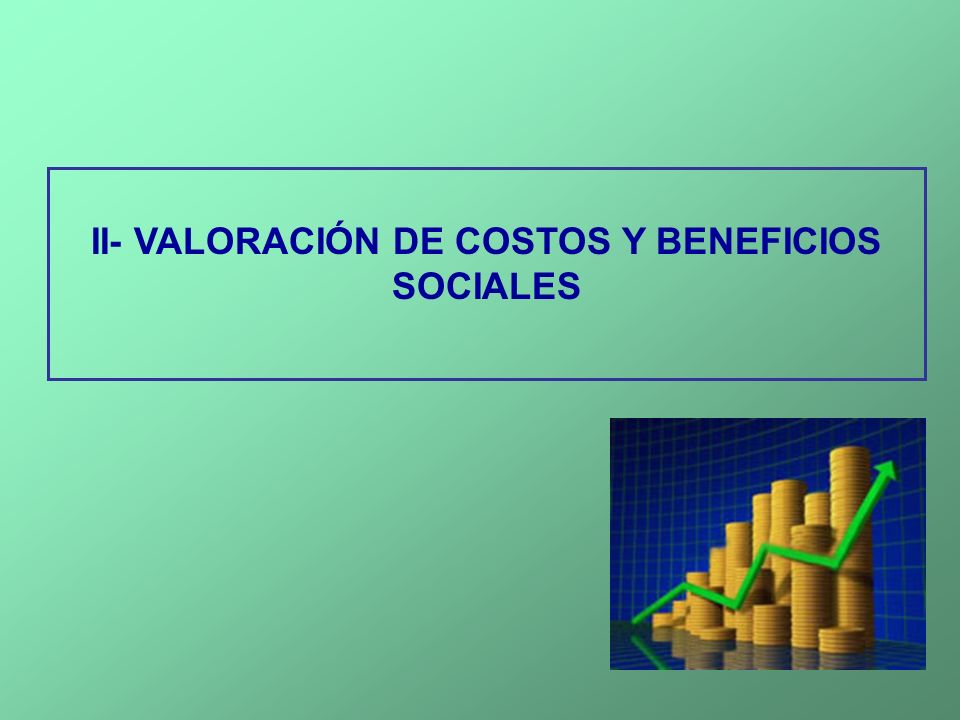 II- VALORACIÓN DE COSTOS Y BENEFICIOS SOCIALES